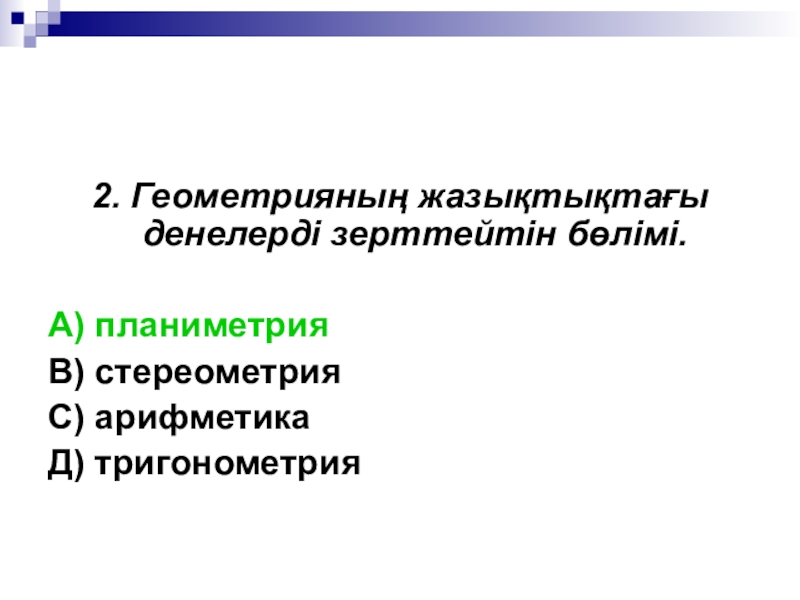 2. Геометрияның жазықтықтағы денелерді зерттейтін бөлімі.

А) планиметрия
В) стереометрия
С) арифметика
Д) тригонометрия